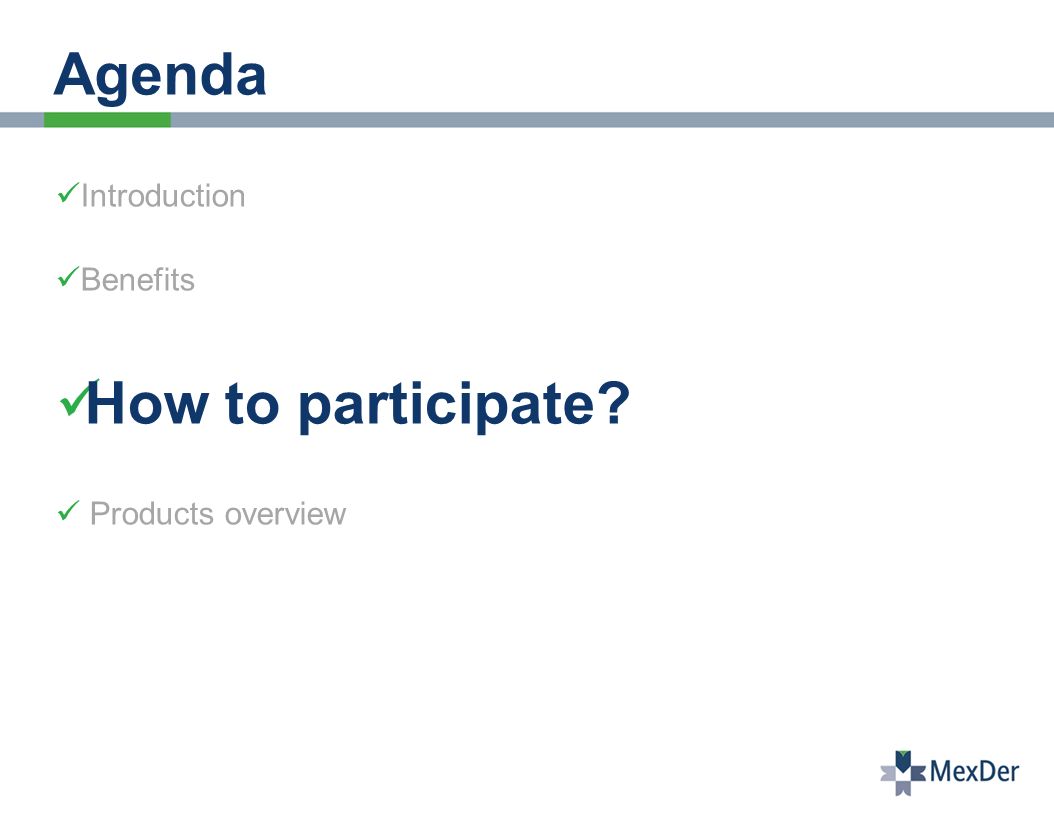 Agenda

✓Introduction

✓Benefits

✓How to participate?

✓ Products overview

MexDer